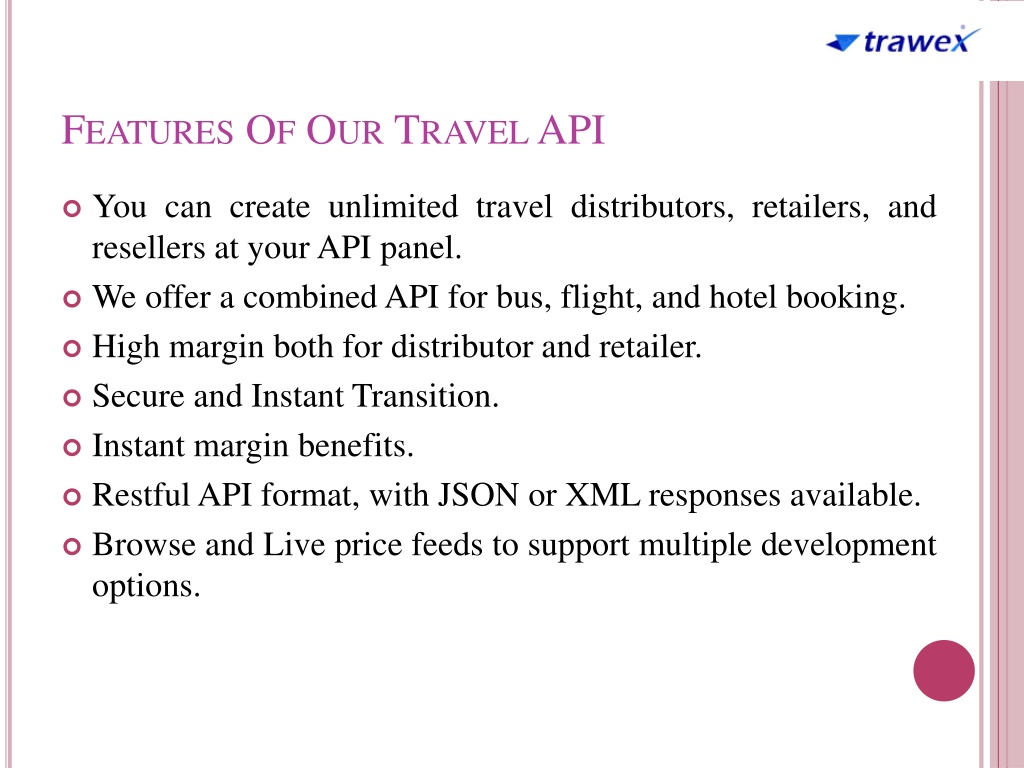 trawex

FEATURES OF OUR TRAVEL API

You can create unlimited travel distributors, retailers, and resellers at your API panel.

We offer a combined API for bus, flight, and hotel booking.

High margin both for distributor and retailer.

Secure and Instant Transition.

Instant margin benefits.

Restful API format, with JSON or XML responses available.

Browse and Live price feeds to support multiple development options.